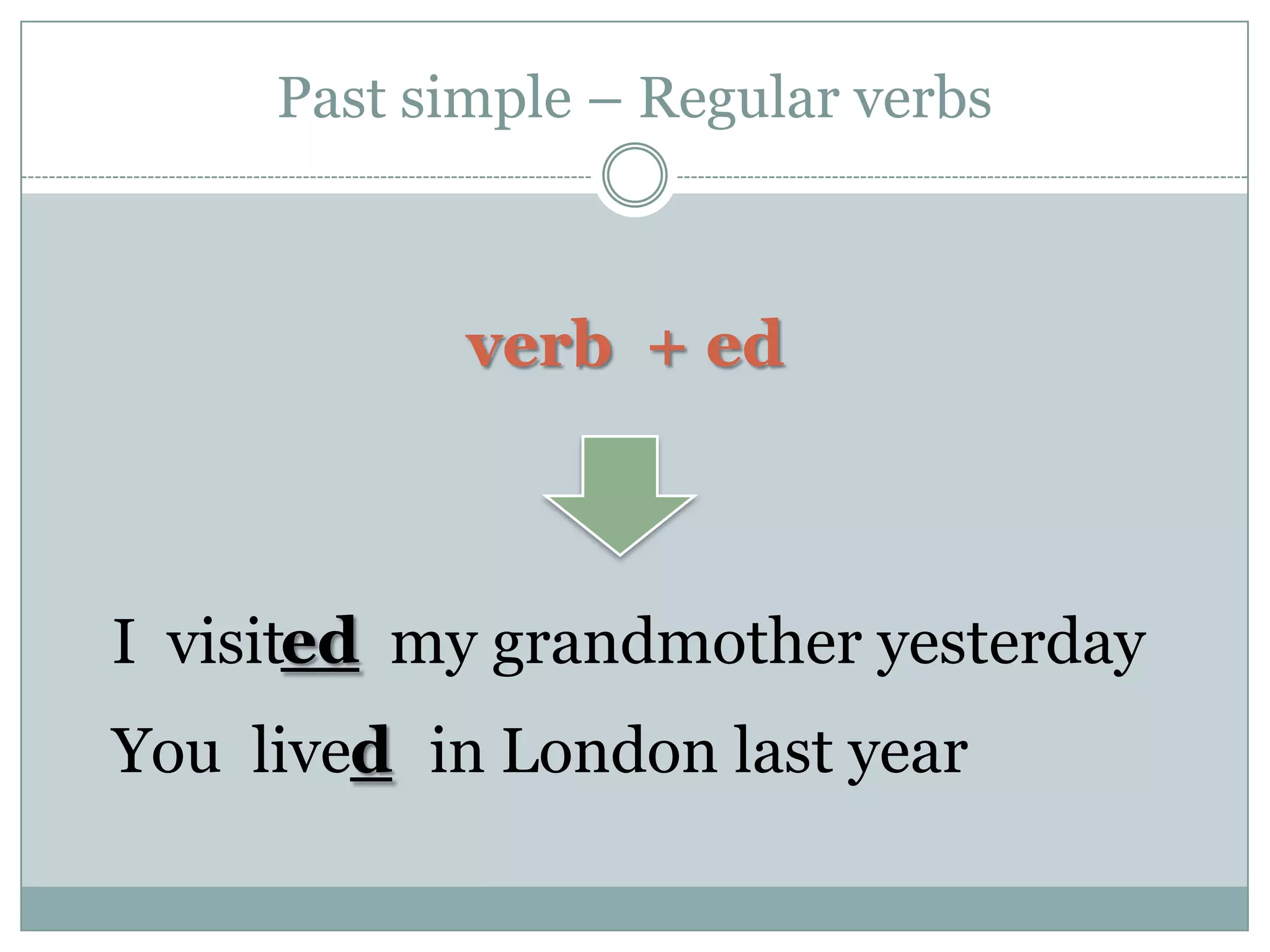 Past simple – Regular verbs

verb + ed

I visited my grandmother yesterday

You lived in London last year